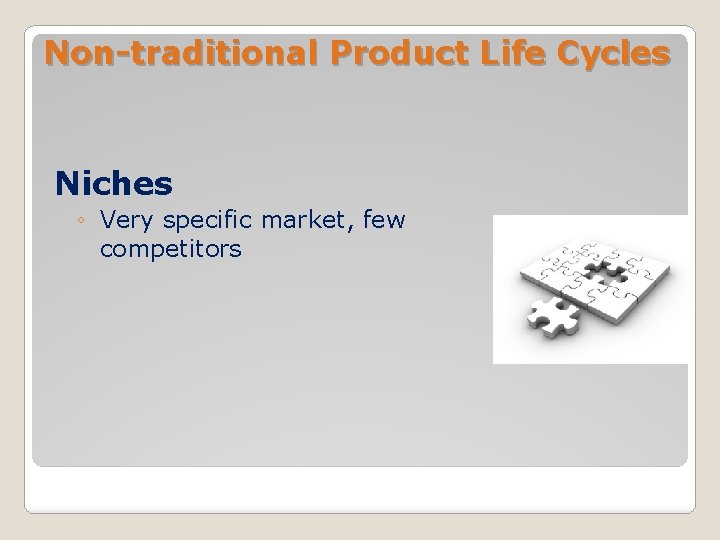 Non-traditional Product Life Cycles

Niches

◦ Very specific market, few competitors